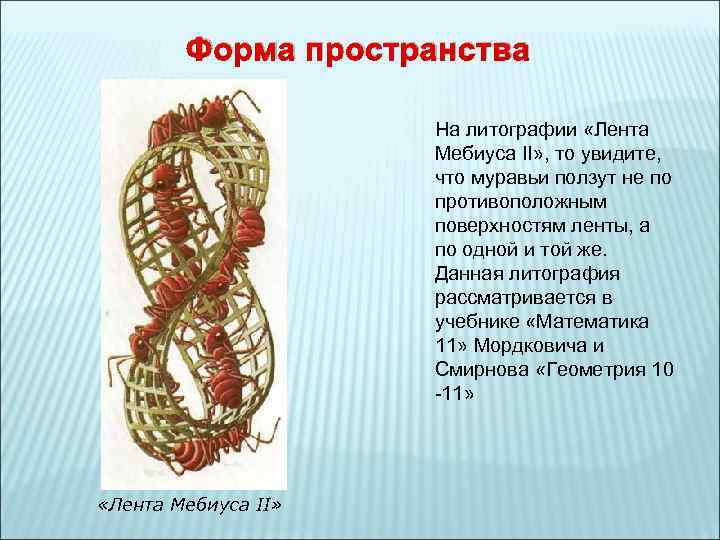 Форма пространства

На литографии «Лента Мебиуса II», то увидите, что муравьи ползут не по противоположным поверхностям ленты, а по одной и той же. Данная литография рассматривается в учебнике «Математика 11» Мордковича и Смирнова «Геометрия 10 -11»

«Лента Мебиуса II»